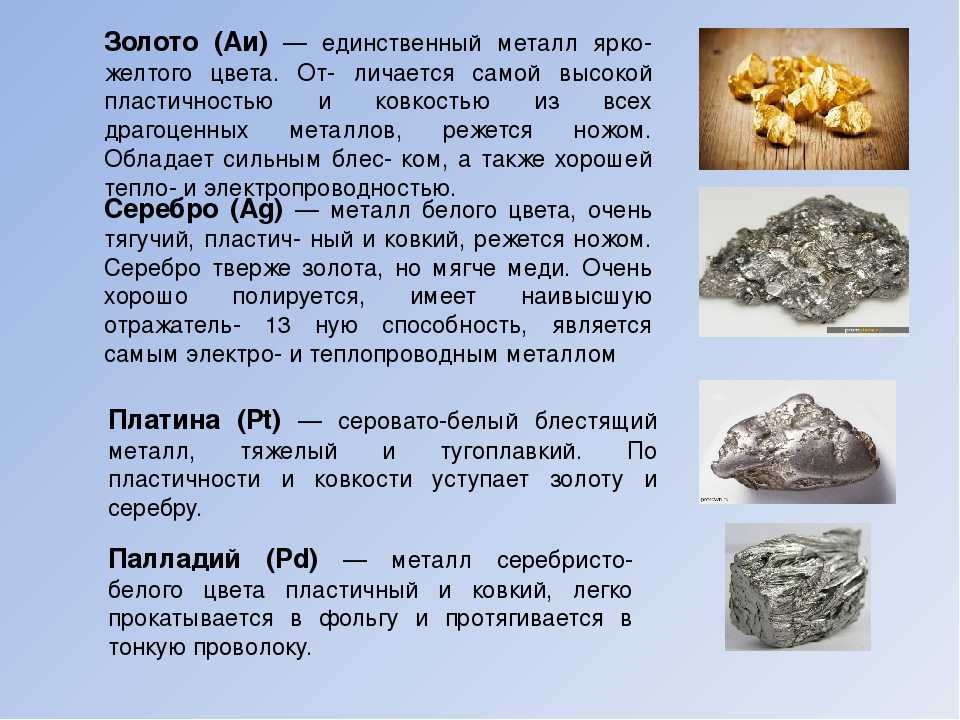 **Золото (Au)** — единственный металл ярко-желтого цвета. От- личается самой высокой пластичностью и ковкостью из всех драгоценных металлов, режется ножом. Обладает сильным блес- ком, а также хорошей тепло- и электропроводностью.

**Серебро (Ag)** — металл белого цвета, очень тягучий, пластич- ный и ковкий, режется ножом. Серебро тверже золота, но мягче меди. Очень хорошо полируется, имеет наивысшую отражатель- 13 ную способность, является самым электро- и теплопроводным металлом

**Платина (Pt)** — серовато-белый блестящий металл, тяжелый и тугоплавкий. По пластичности и ковкости уступает золоту и серебру.

**Палладий (Pd)** — металл серебристо-белого цвета пластичный и ковкий, легко прокатывается в фольгу и протягивается в тонкую проволоку.